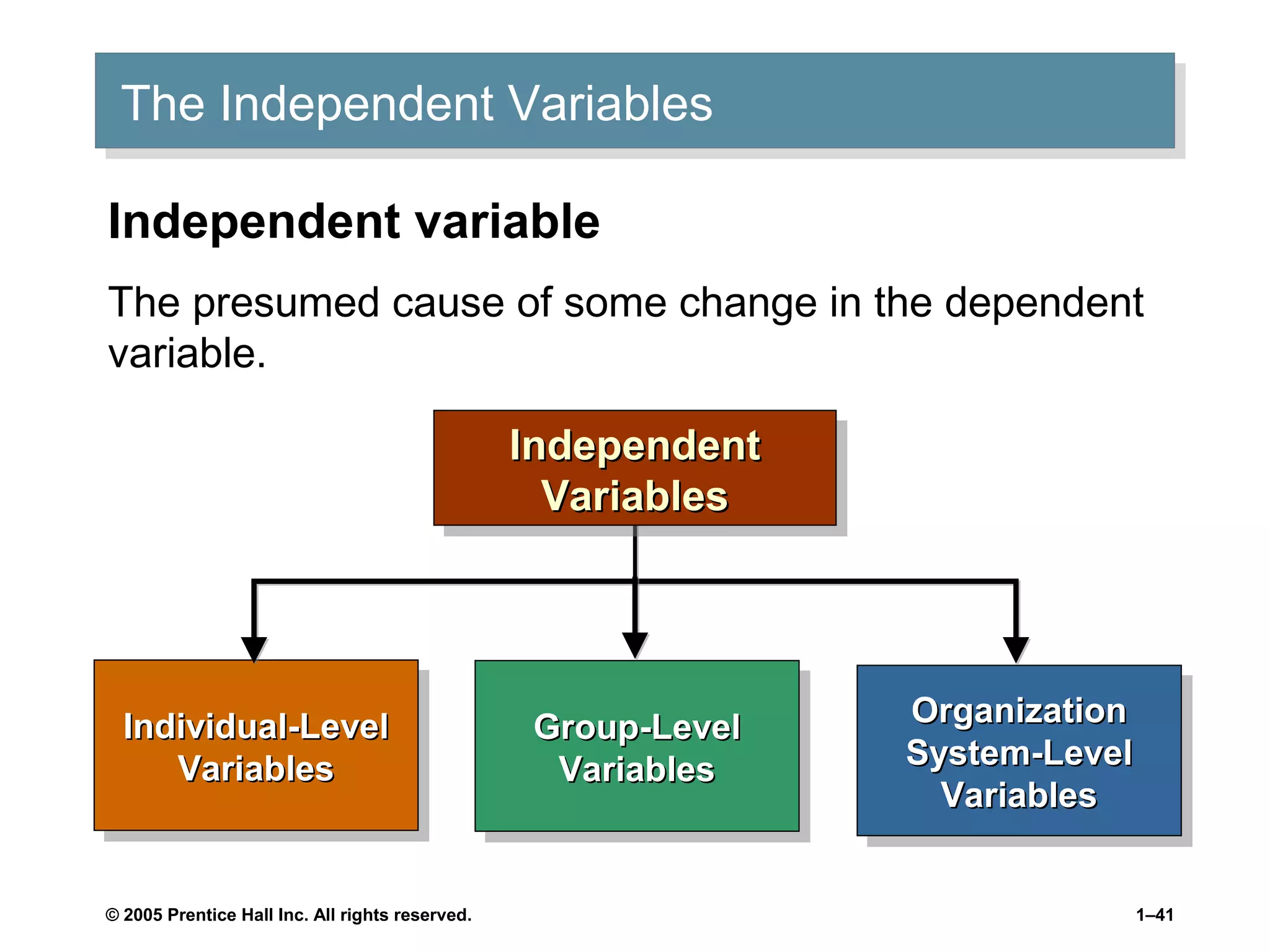 The Independent Variables

Independent variable

The presumed cause of some change in the dependent variable.

Independent Variables

Individual-Level Variables

Group-Level Variables

Organization System-Level Variables

© 2005 Prentice Hall Inc. All rights reserved.

1–41